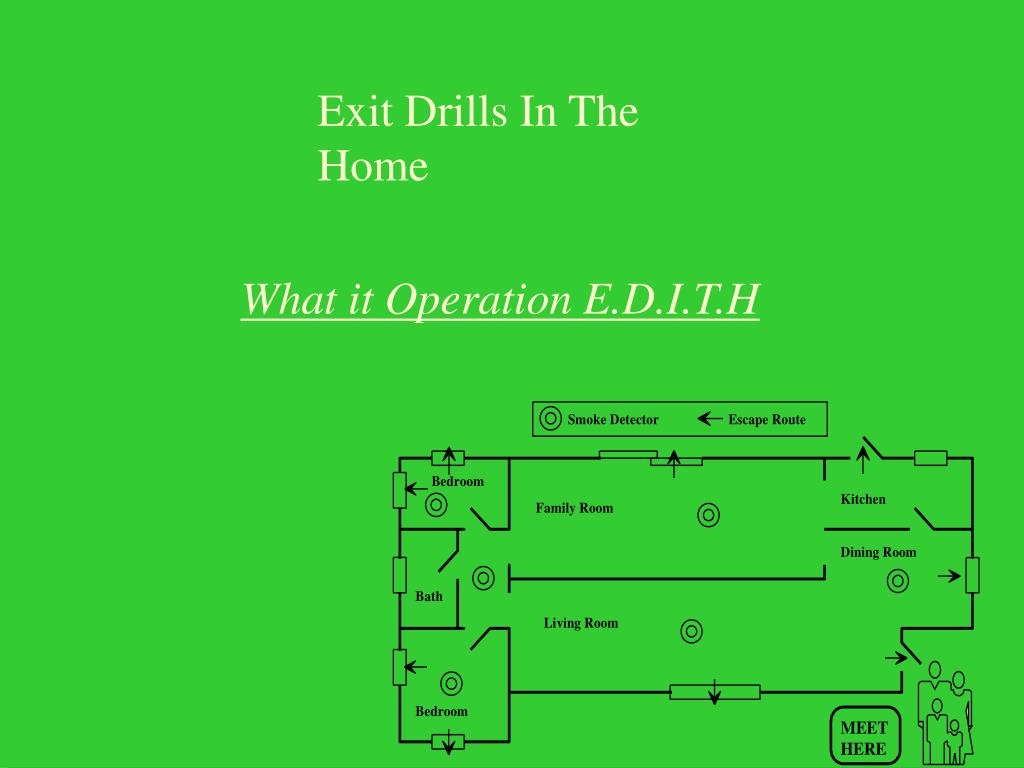 Exit Drills In The Home

What it Operation E.D.I.T.H

Smoke Detector
Escape Route

Bedroom
Family Room
Kitchen
Dining Room
Bath
Living Room
Bedroom
MEET HERE